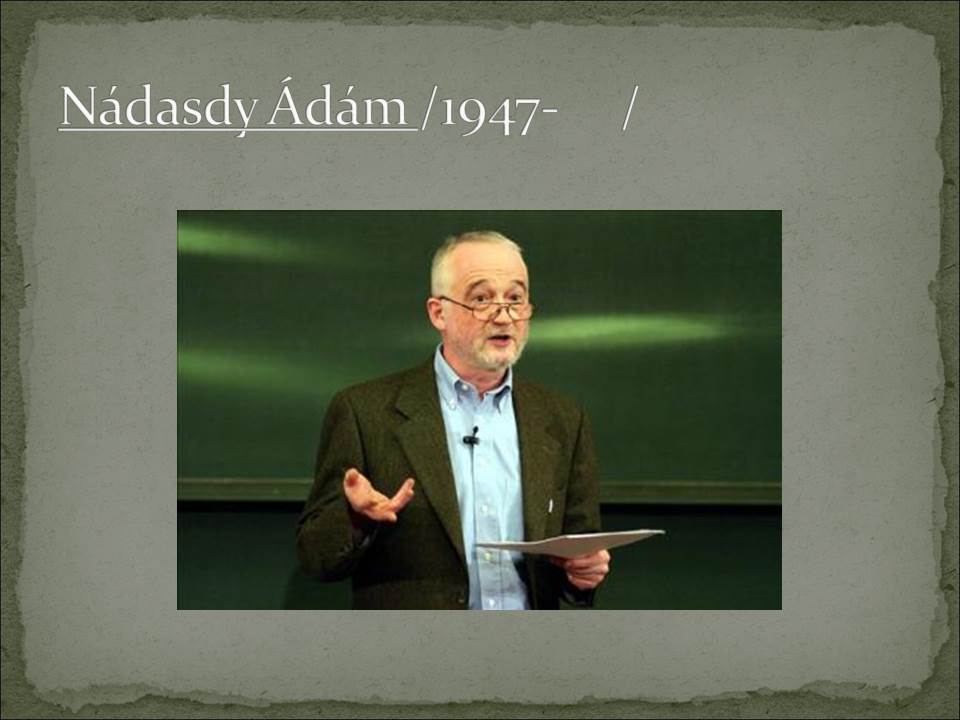 Nádasdy Ádám /1947-     /